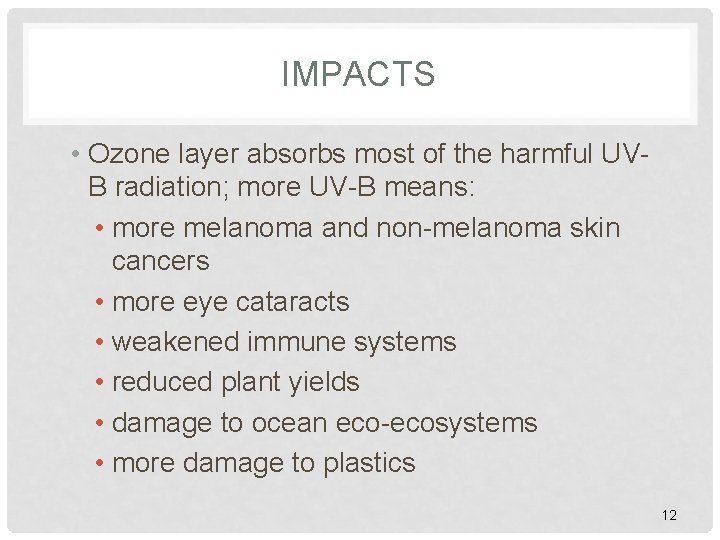 IMPACTS

• Ozone layer absorbs most of the harmful UV-B radiation; more UV-B means:
  • more melanoma and non-melanoma skin cancers
  • more eye cataracts
  • weakened immune systems
  • reduced plant yields
  • damage to ocean eco-ecosystems
  • more damage to plastics

12